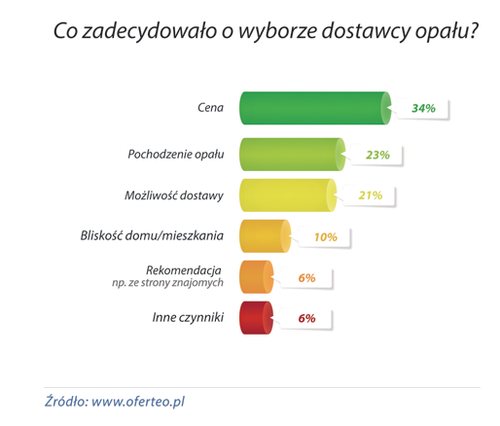 Co zadecydowało o wyborze dostawcy opału?

Cena
34%

Pochodzenie opału
23%

Możliwość dostawy
21%

Bliskość domu/mieszkania
10%

Rekomendacja
np. ze strony znajomych
6%

Inne czynniki
6%

Źródło: www.oferteo.pl